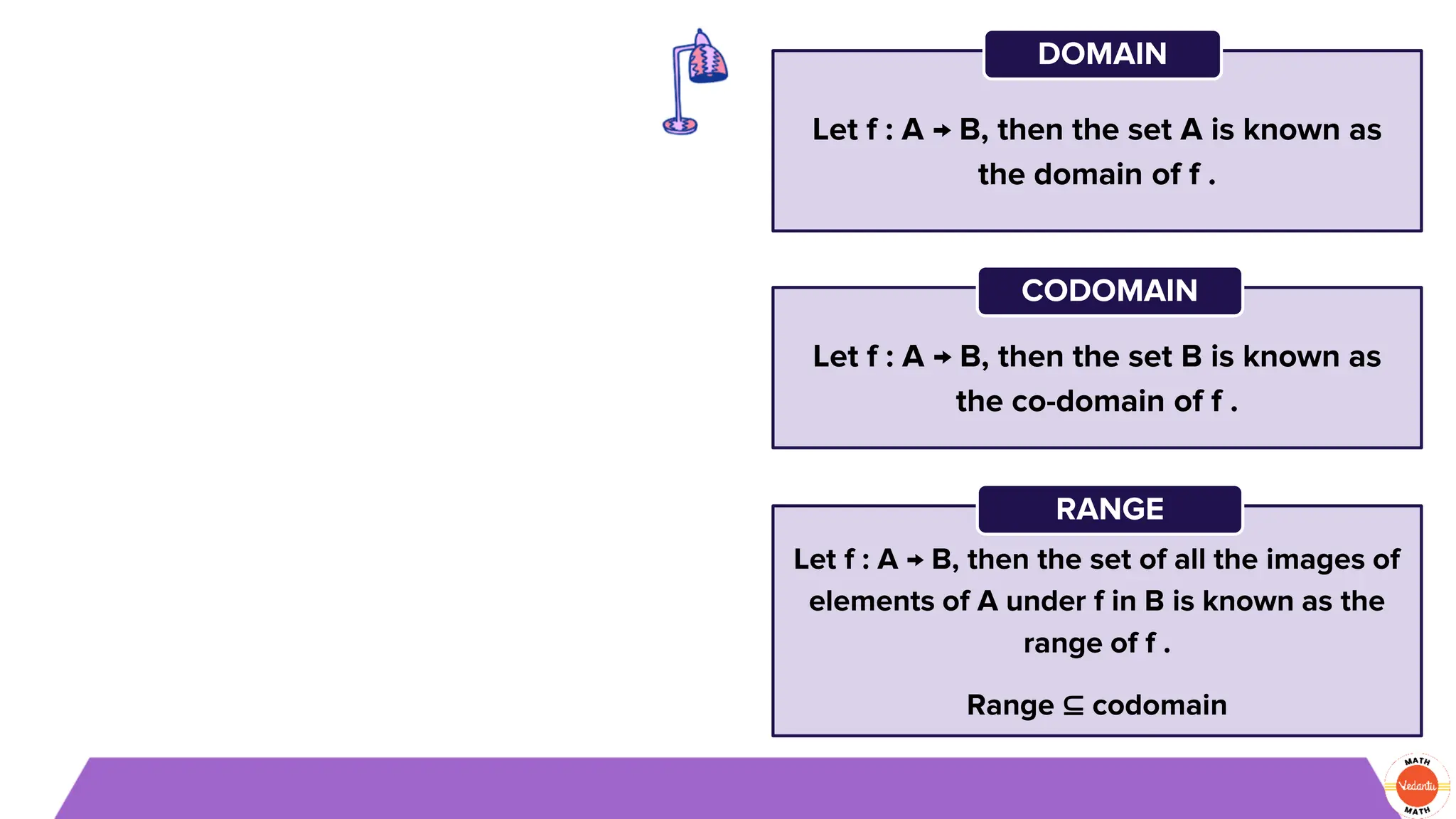 DOMAIN

Let f : A → B, then the set A is known as the domain of f .

CODOMAIN

Let f : A → B, then the set B is known as the co-domain of f .

RANGE

Let f : A → B, then the set of all the images of elements of A under f in B is known as the range of f .

Range ⊆ codomain

MATH
Vedantu
MATH